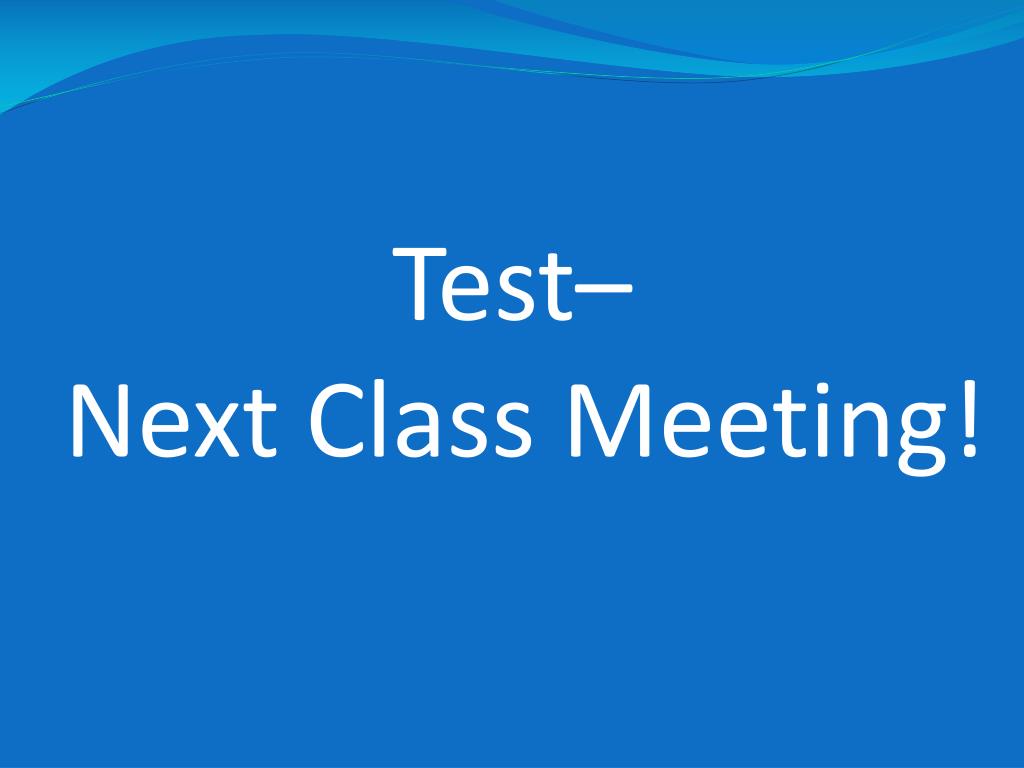 Test–
Next Class Meeting!